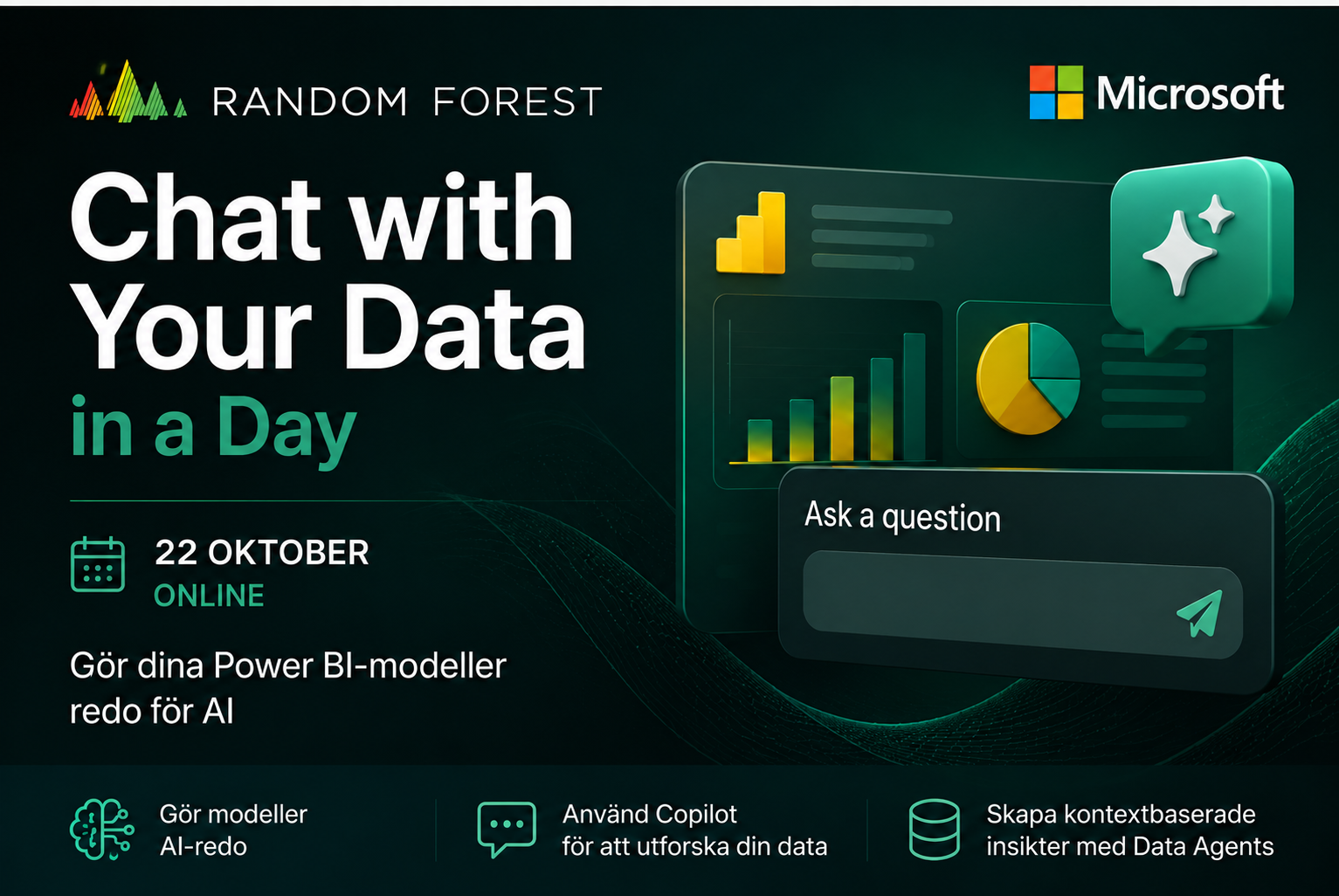 RANDOM FOREST

Microsoft

Chat with Your Data in a Day

22 OKTOBER
ONLINE

Gör dina Power BI-modeller redo för AI

Ask a question

Gör modeller AI-redo

Använd Copilot för att utforska din data

Skapa kontextbaserade insikter med Data Agents